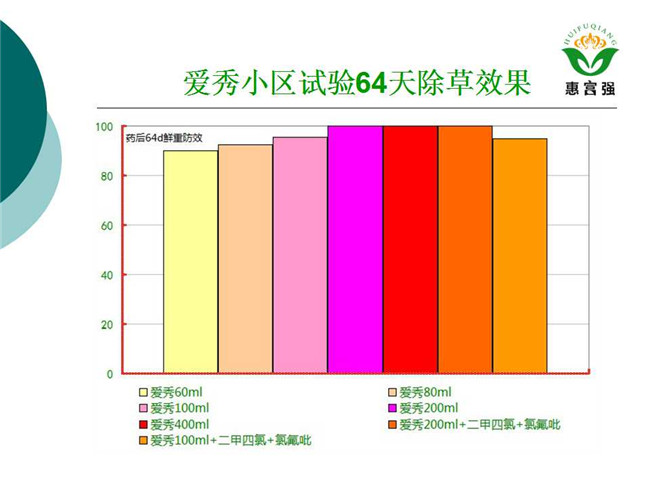 HUIFUQIANG
惠富强

爱秀小区试验64天除草效果

药后64d鲜重防效

100
80
60
40
20
0

爱秀60ml
爱秀80ml
爱秀100ml
爱秀200ml
爱秀400ml
爱秀200ml+二甲四氯+氯氟吡
爱秀100ml+二甲四氯+氯氟吡